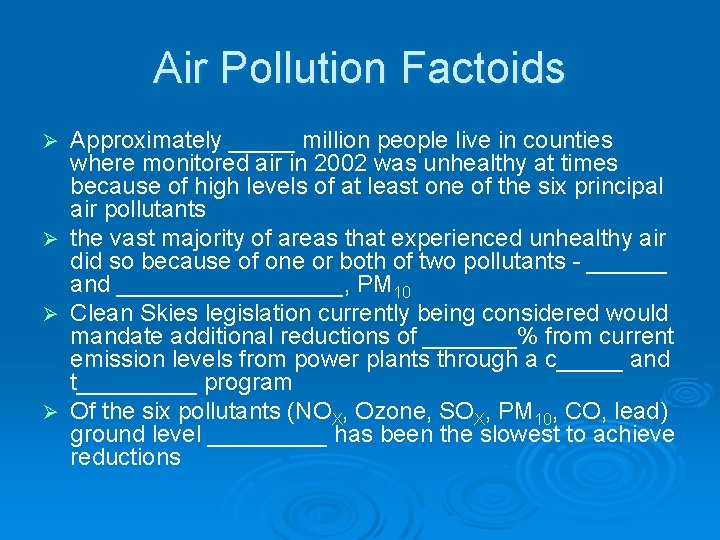 Air Pollution Factoids

➢ Approximately _____ million people live in counties where monitored air in 2002 was unhealthy at times because of high levels of at least one of the six principal air pollutants

➢ the vast majority of areas that experienced unhealthy air did so because of one or both of two pollutants - ______ and _________________, $PM_{10}$

➢ Clean Skies legislation currently being considered would mandate additional reductions of _______% from current emission levels from power plants through a c_____ and t_________ program

➢ Of the six pollutants ($NO_X$, Ozone, $SO_X$, $PM_{10}$, CO, lead) ground level _________ has been the slowest to achieve reductions